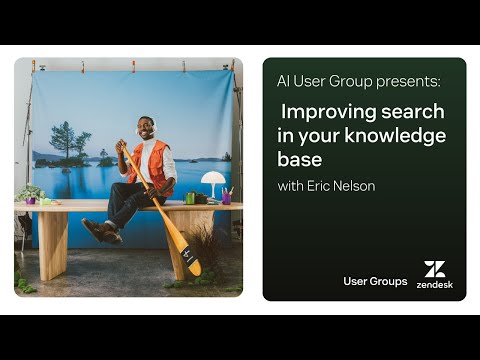 AI User Group presents:

Improving search in your knowledge base

with Eric Nelson

User Groups

zendesk